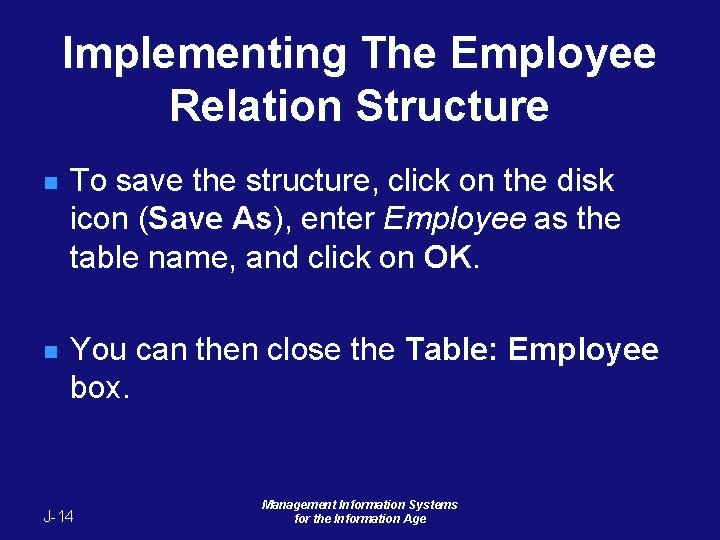 Implementing The Employee Relation Structure

To save the structure, click on the disk icon (Save As), enter Employee as the table name, and click on OK.

You can then close the Table: Employee box.

J-14

Management Information Systems for the Information Age